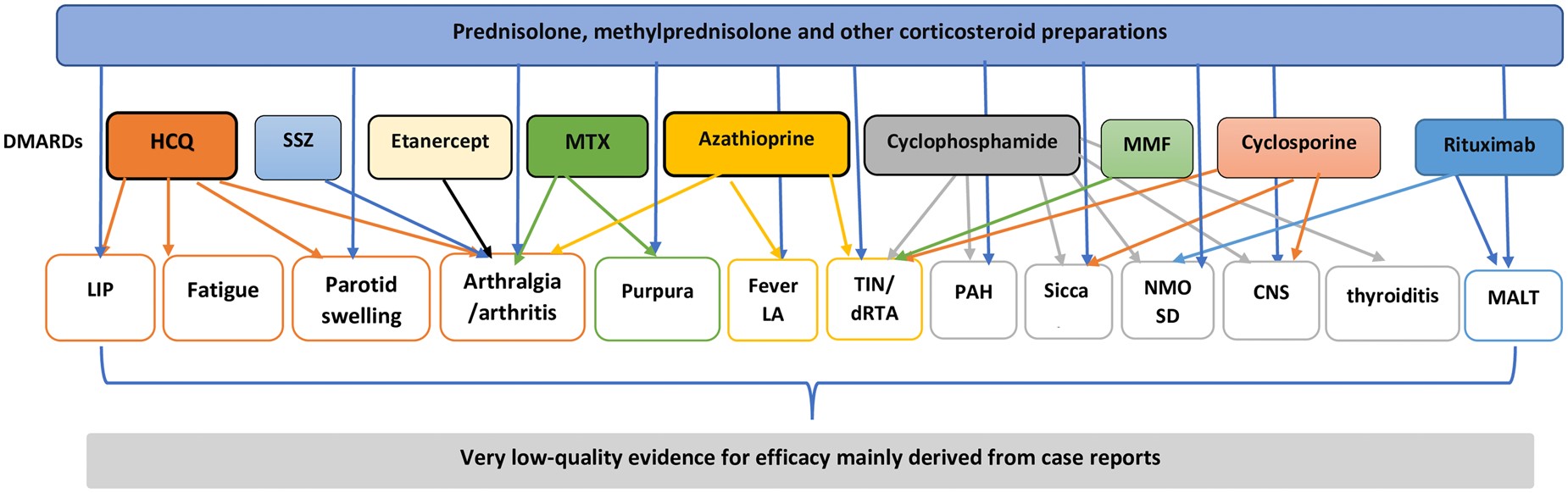 Prednisolone, methylprednisolone and other corticosteroid preparations

DMARDs

HCQ

SSZ

Etanercept

MTX

Azathioprine

Cyclophosphamide

MMF

Cyclosporine

Rituximab

LIP

Fatigue

Parotid swelling

Arthralgia /arthritis

Purpura

Fever LA

TIN/ dRTA

PAH

Sicca

NMO SD

CNS

thyroiditis

MALT

Very low-quality evidence for efficacy mainly derived from case reports